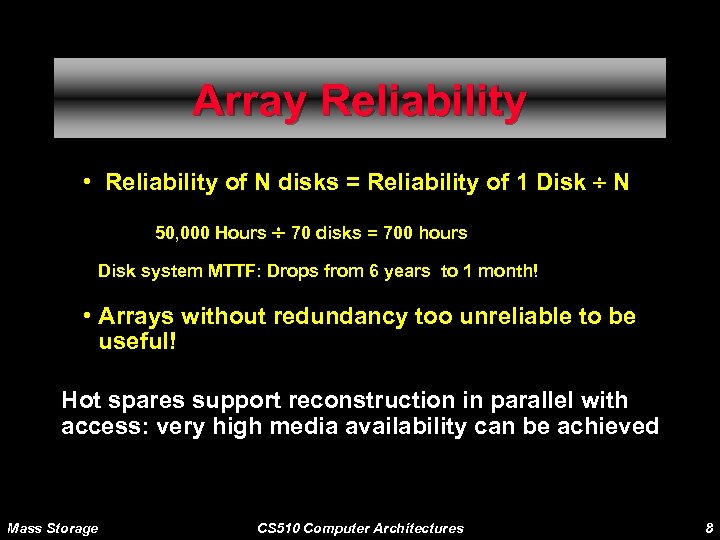 Array Reliability

• Reliability of N disks = Reliability of 1 Disk ÷ N

50,000 Hours ÷ 70 disks = 700 hours

Disk system MTTF: Drops from 6 years to 1 month!

• Arrays without redundancy too unreliable to be useful!

Hot spares support reconstruction in parallel with access: very high media availability can be achieved

Mass Storage

CS510 Computer Architectures

8